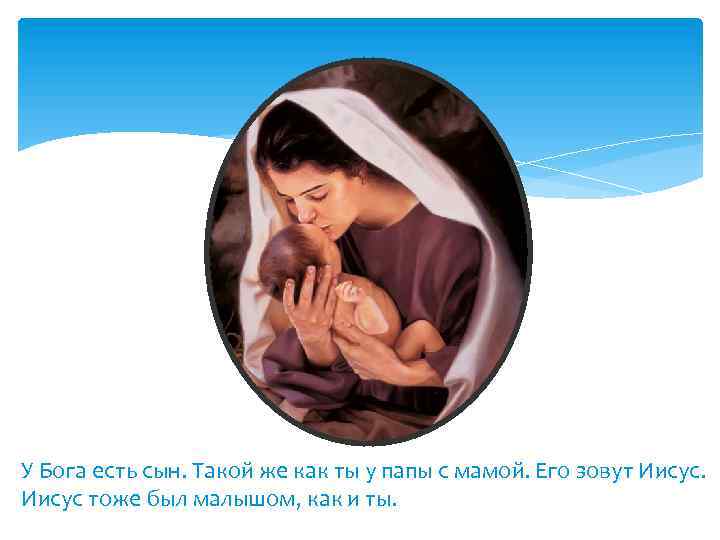 У Бога есть сын. Такой же как ты у папы с мамой. Его зовут Иисус. Иисус тоже был малышом, как и ты.